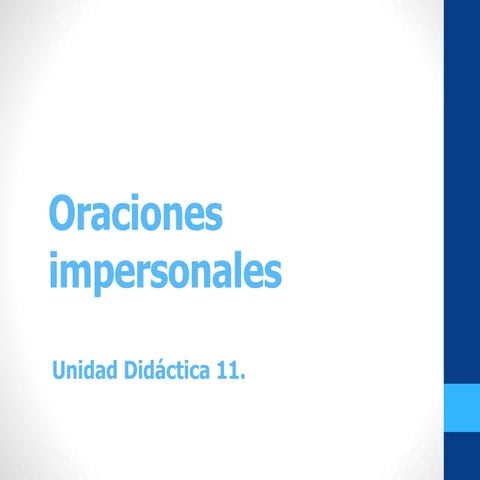 Oraciones impersonales

Unidad Didáctica 11.